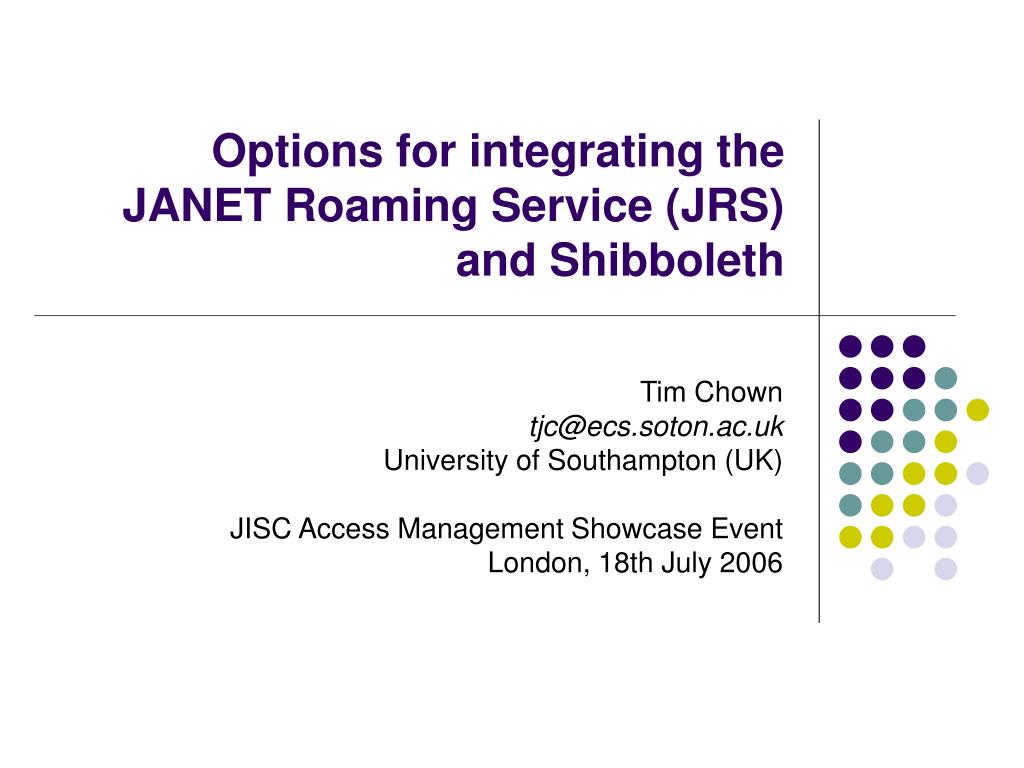 Options for integrating the JANET Roaming Service (JRS) and Shibboleth

Tim Chown
tjc@ecs.soton.ac.uk
University of Southampton (UK)

JISC Access Management Showcase Event
London, 18th July 2006